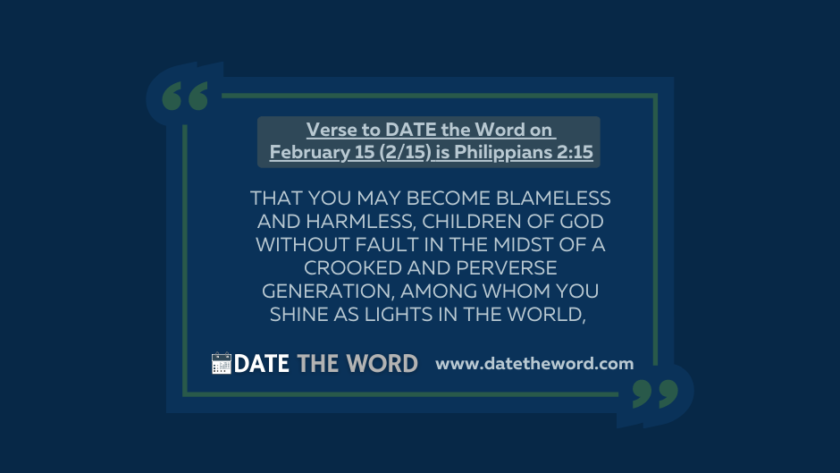 Verse to DATE the Word on February 15 (2/15) is Philippians 2:15

THAT YOU MAY BECOME BLAMELESS AND HARMLESS, CHILDREN OF GOD WITHOUT FAULT IN THE MIDST OF A CROOKED AND PERVERSE GENERATION, AMONG WHOM YOU SHINE AS LIGHTS IN THE WORLD,

DATE THE WORD www.datetheword.com